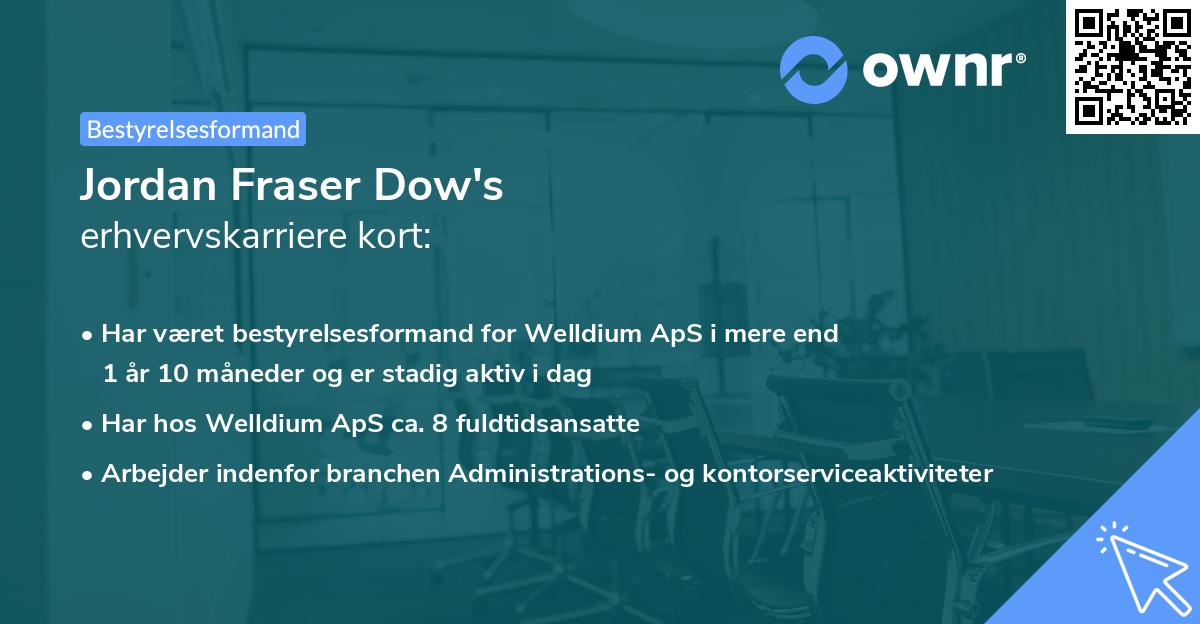 ownr®

Bestyrelsesformand

Jordan Fraser Dow's
erhvervskarriere kort:

• Har været bestyrelsesformand for Welldium ApS i mere end 1 år 10 måneder og er stadig aktiv i dag
• Har hos Welldium ApS ca. 8 fuldtidsansatte
• Arbejder indenfor branchen Administrations- og kontorserviceaktiviteter